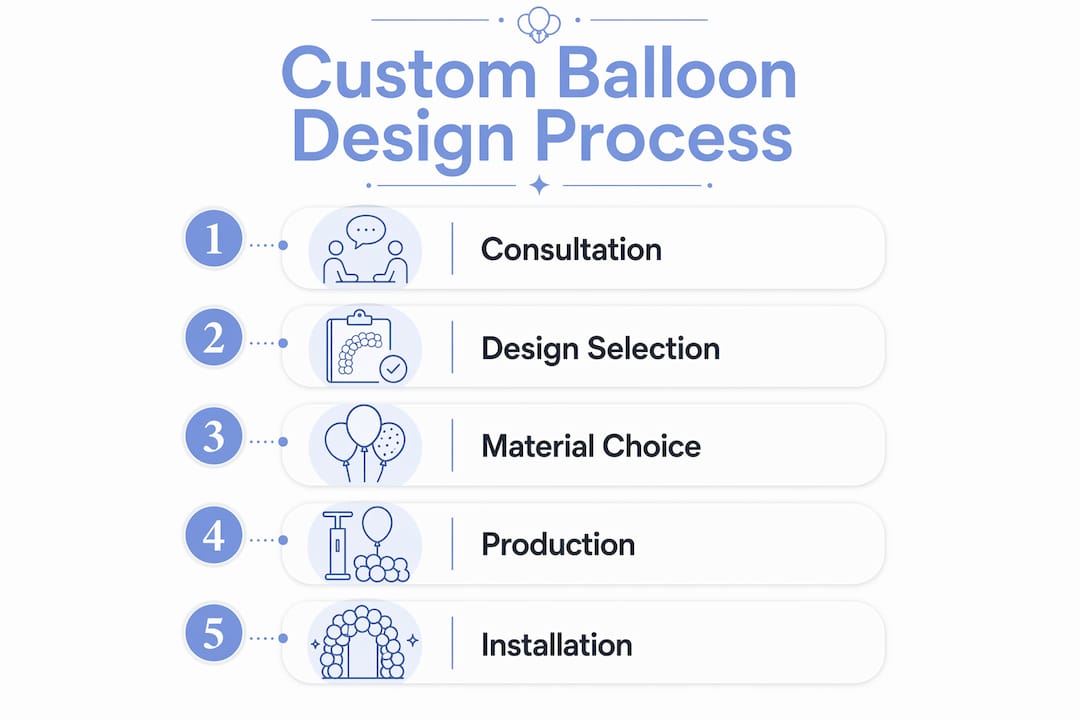 Custom Balloon Design Process

1 Consultation

2 Design Selection

3 Material Choice

4 Production

5 Installation